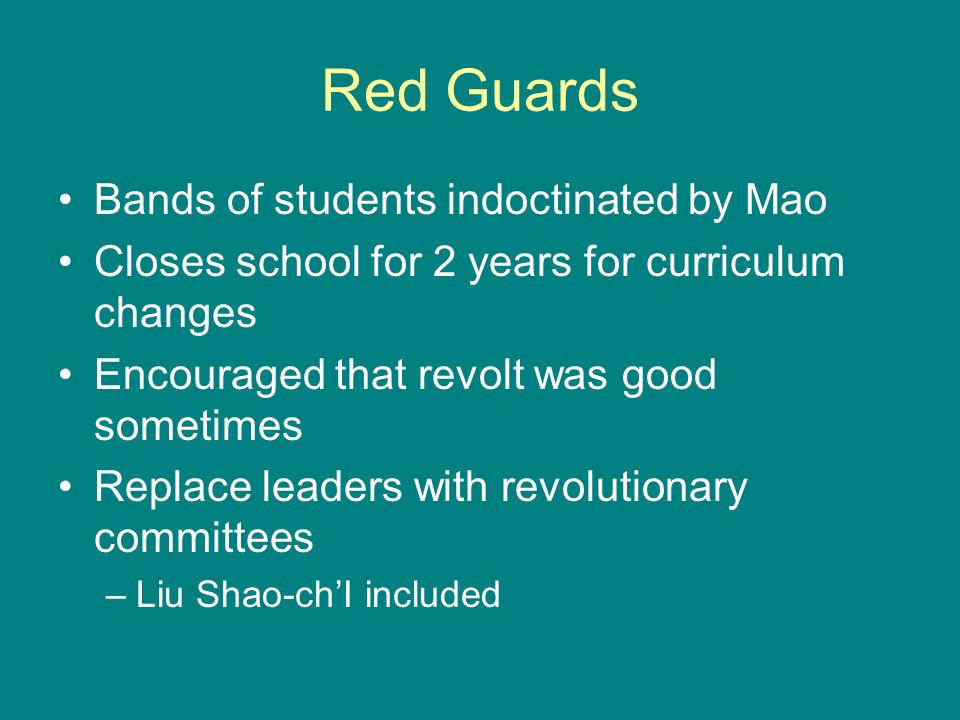 Red Guards

• Bands of students indoctinated by Mao
• Closes school for 2 years for curriculum changes
• Encouraged that revolt was good sometimes
• Replace leaders with revolutionary committees
– Liu Shao-ch'I included